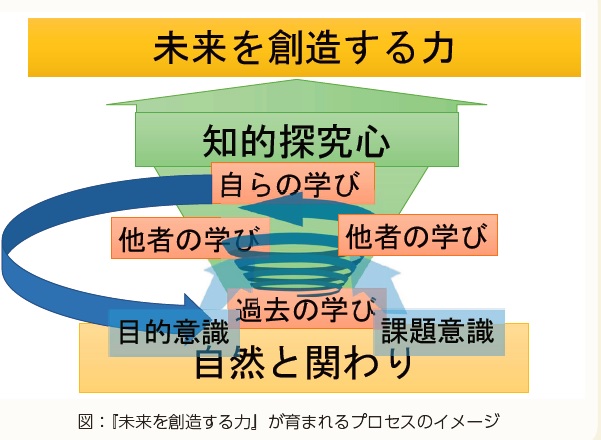 未来を創造する力

知的探究心

自らの学び

他者の学び

他者の学び

過去の学び

目的意識

課題意識

自然と関わり

図：『未来を創造する力』が育まれるプロセスのイメージ